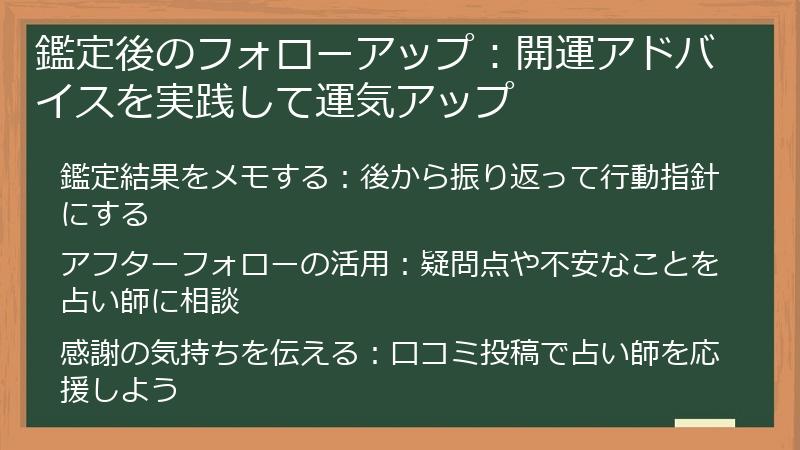 鑑定後のフォローアップ：開運アドバイスを実践して運気アップ

鑑定結果をメモする：後から振り返って行動指針にする

アフターフォローの活用：疑問点や不安なことを占い師に相談

感謝の気持ちを伝える：口コミ投稿で占い師を応援しよう